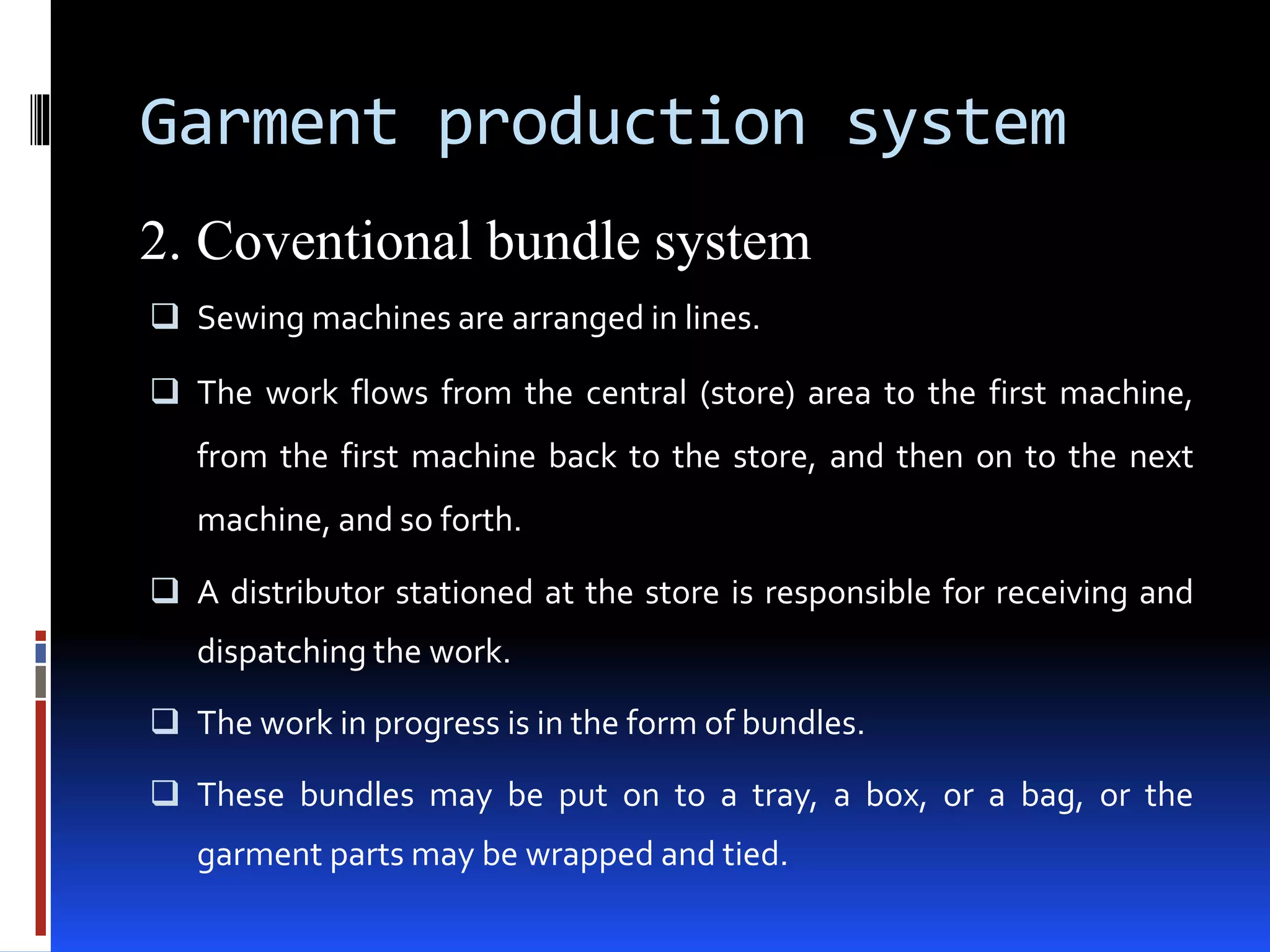 Garment production system

2. Coventional bundle system

❑ Sewing machines are arranged in lines.

❑ The work flows from the central (store) area to the first machine, from the first machine back to the store, and then on to the next machine, and so forth.

❑ A distributor stationed at the store is responsible for receiving and dispatching the work.

❑ The work in progress is in the form of bundles.

❑ These bundles may be put on to a tray, a box, or a bag, or the garment parts may be wrapped and tied.